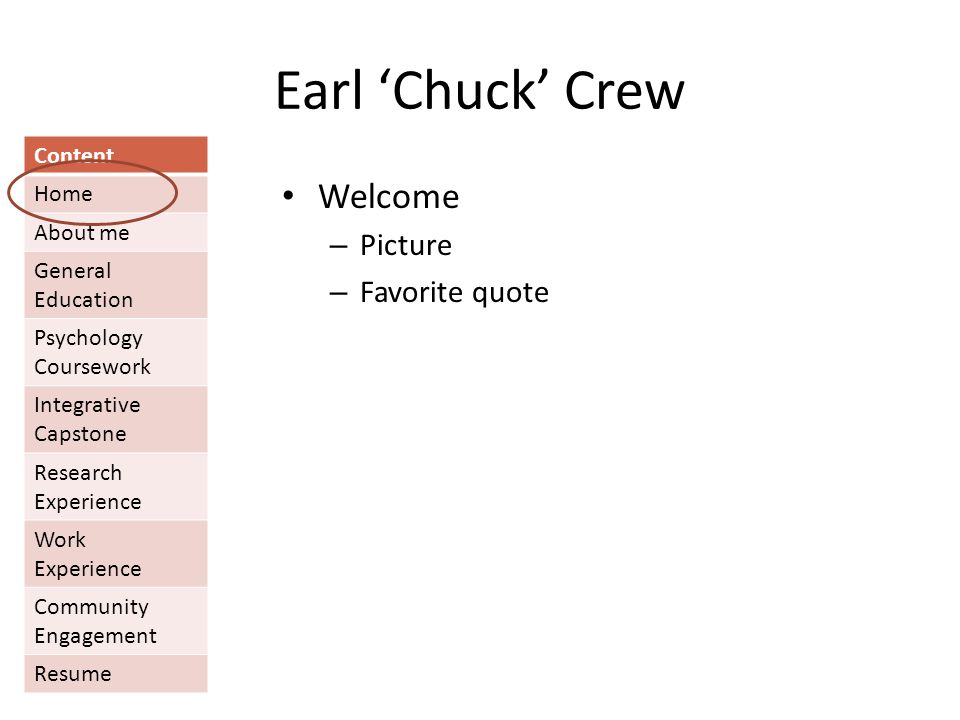 Earl ‘Chuck’ Crew

| Content |
|---|
| Home |
| About me |
| General Education |
| Psychology Coursework |
| Integrative Capstone |
| Research Experience |
| Work Experience |
| Community Engagement |
| Resume |

• Welcome
– Picture
– Favorite quote